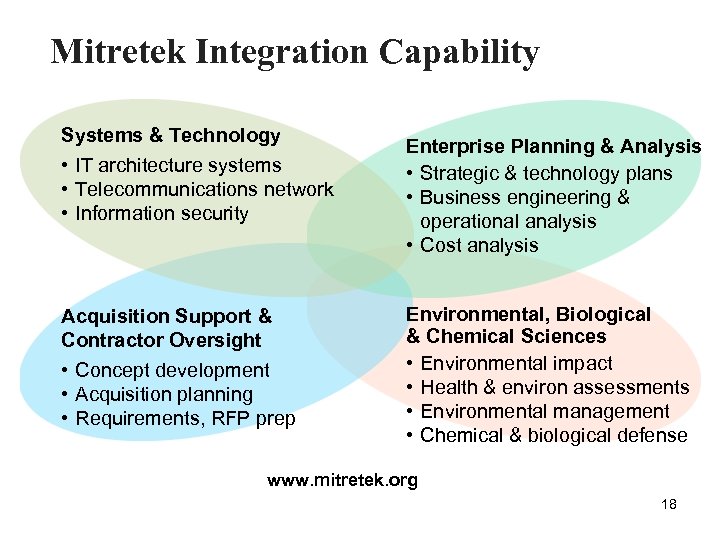 Mitretek Integration Capability

Systems & Technology
• IT architecture systems
• Telecommunications network
• Information security

Enterprise Planning & Analysis
• Strategic & technology plans
• Business engineering & operational analysis
• Cost analysis

Acquisition Support & Contractor Oversight
• Concept development
• Acquisition planning
• Requirements, RFP prep

Environmental, Biological & Chemical Sciences
• Environmental impact
• Health & environ assessments
• Environmental management
• Chemical & biological defense

www.mitretek.org

18